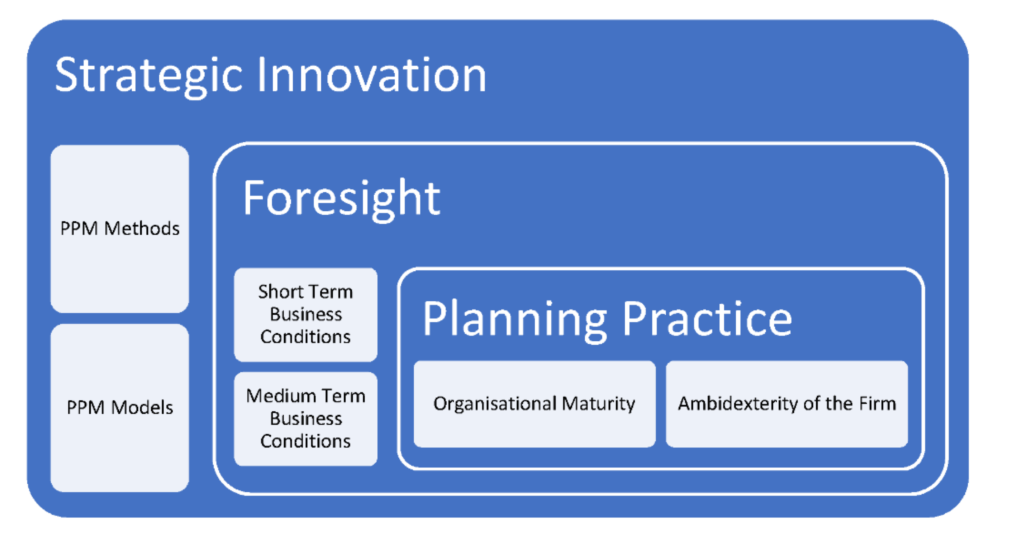 Strategic Innovation

PPM Methods

PPM Models

Foresight

Short Term Business Conditions

Medium Term Business Conditions

Planning Practice

Organisational Maturity

Ambidexterity of the Firm